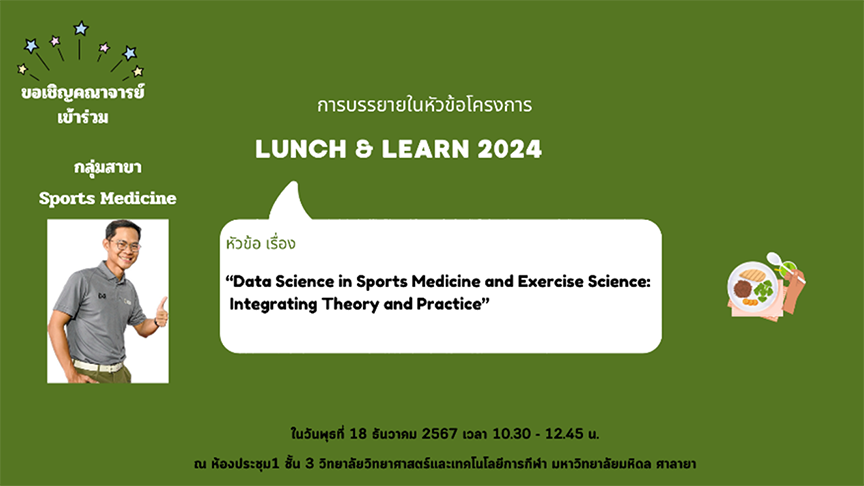 ขอเชิญคณาจารย์ เข้าร่วม

กลุ่มสาขา

Sports Medicine

การบรรยายในหัวข้อโครงการ

LUNCH & LEARN 2024

หัวข้อ เรื่อง

"Data Science in Sports Medicine and Exercise Science: Integrating Theory and Practice"

ในวันพุธที่ 18 ธันวาคม 2567 เวลา 10.30 - 12.45 น.

ณ ห้องประชุม1 ชั้น 3 วิทยาลัยวิทยาศาสตร์และเทคโนโลยีการกีฬา มหาวิทยาลัยมหิดล ศาลายา